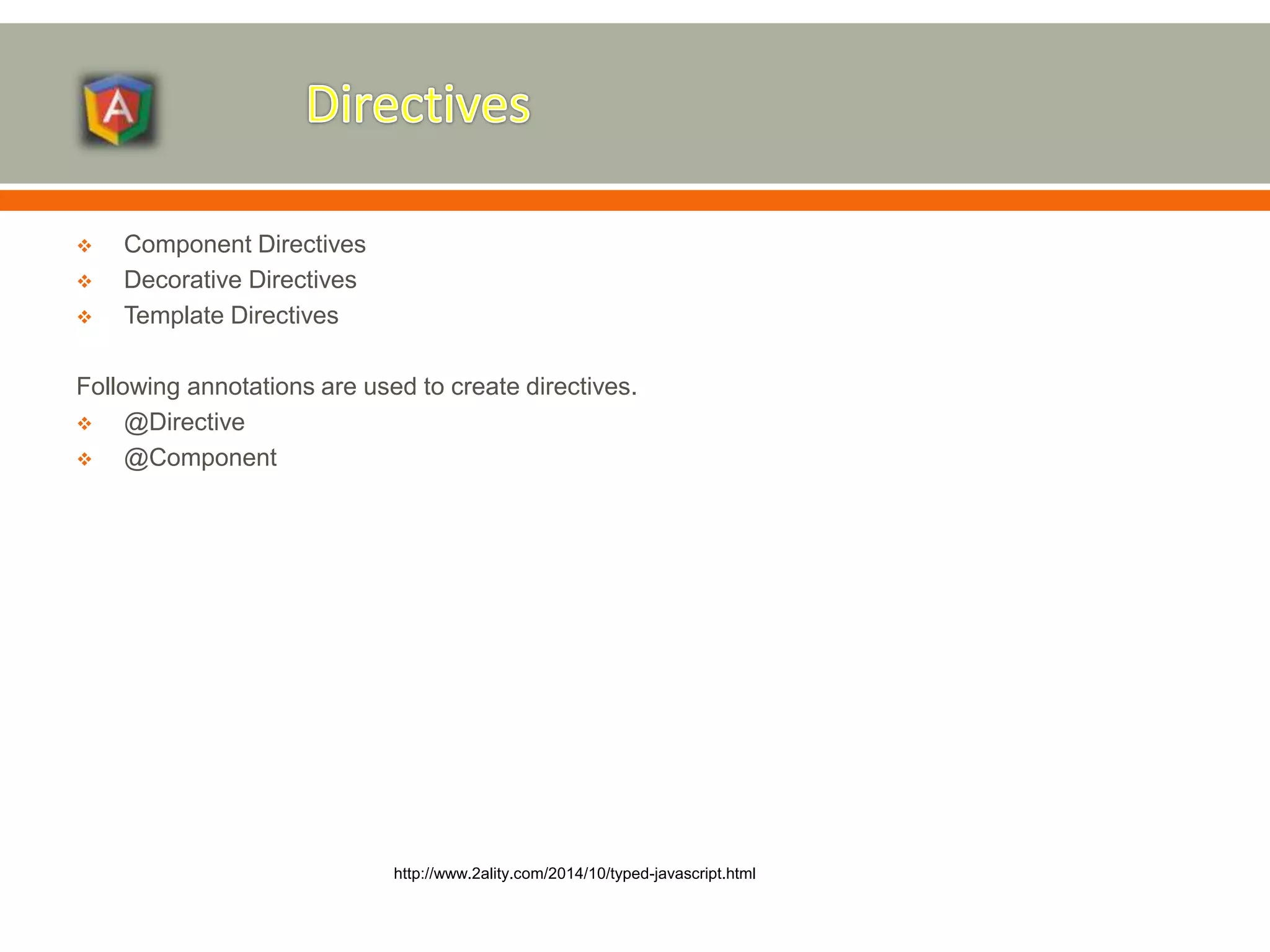 A

Directives

❖ Component Directives
❖ Decorative Directives
❖ Template Directives

Following annotations are used to create directives.
❖ @Directive
❖ @Component

http://www.2ality.com/2014/10/typed-javascript.html